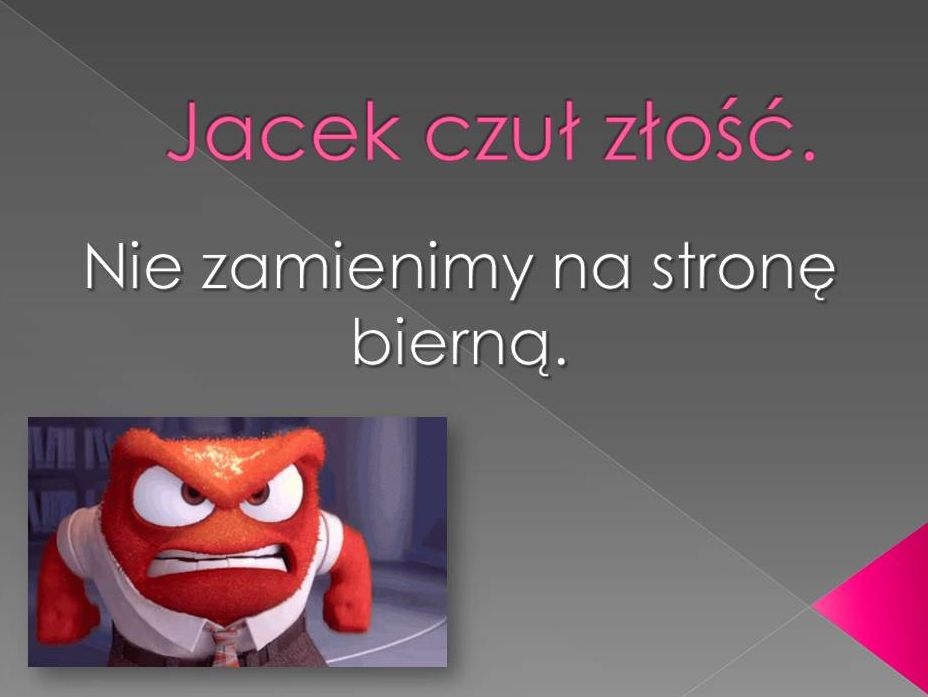 Jacek czuł złość.

Nie zamienimy na stronę bierną.